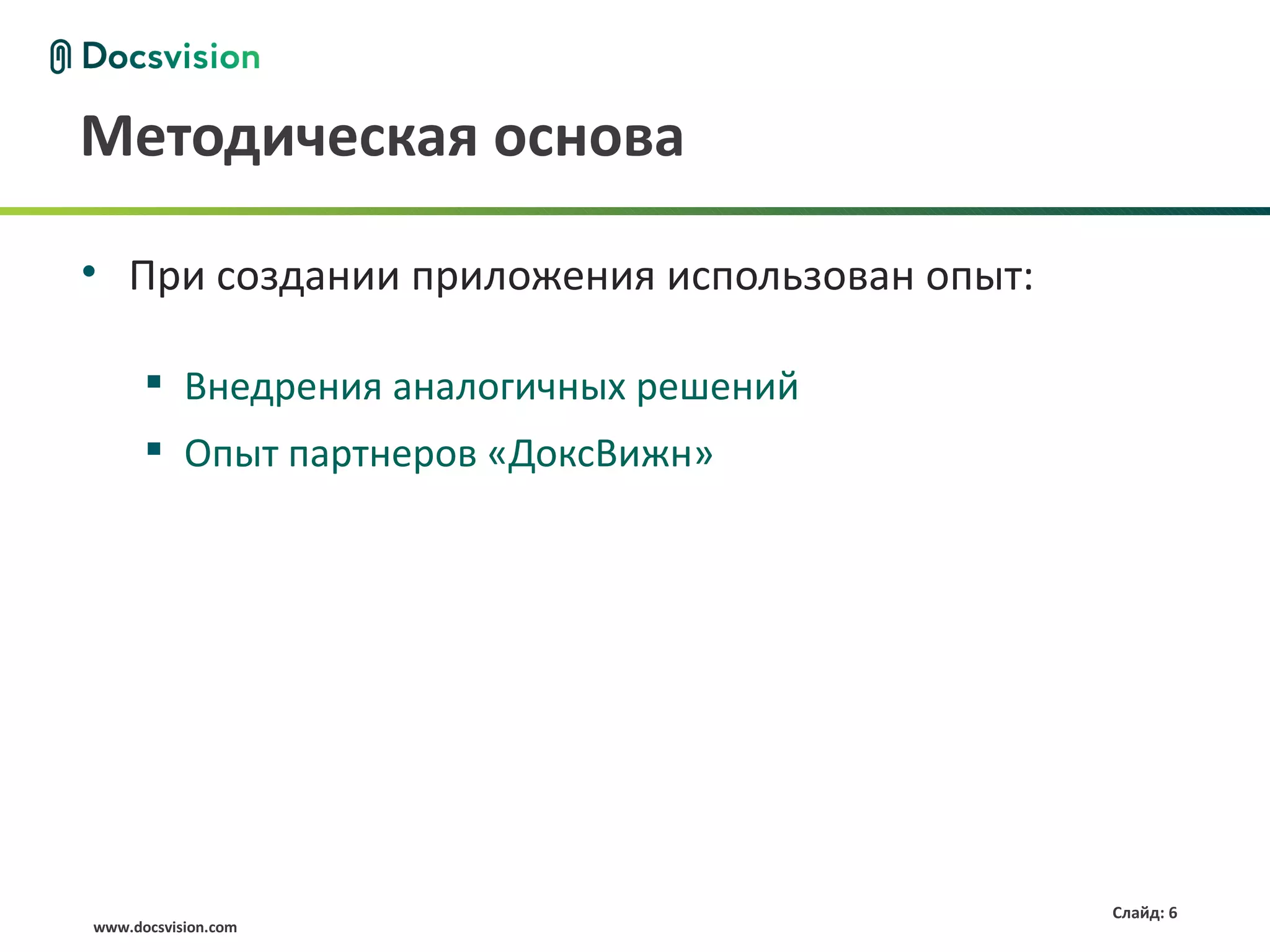 Docsvision

Методическая основа

• При создании приложения использован опыт:

▪ Внедрения аналогичных решений

▪ Опыт партнеров «ДоксВижн»

Слайд: 6

www.docsvision.com